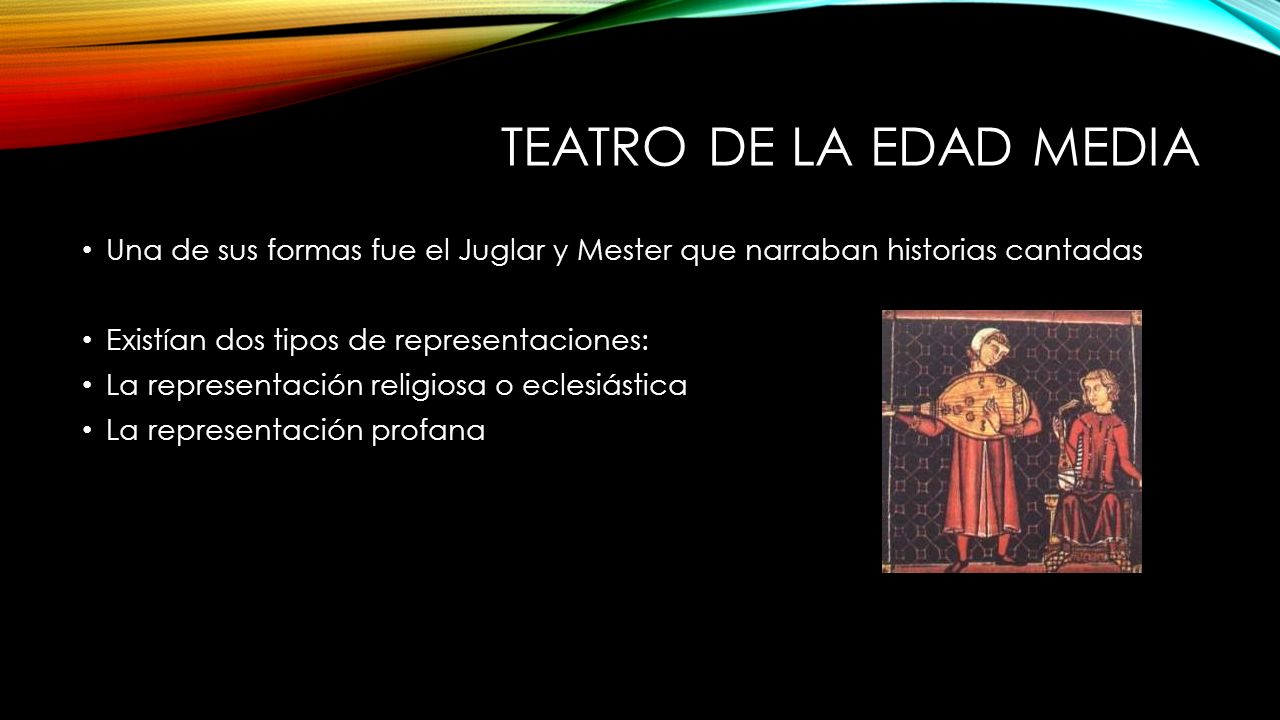 TEATRO DE LA EDAD MEDIA

• Una de sus formas fue el Juglar y Mester que narraban historias cantadas

• Existían dos tipos de representaciones:
• La representación religiosa o eclesiástica
• La representación profana